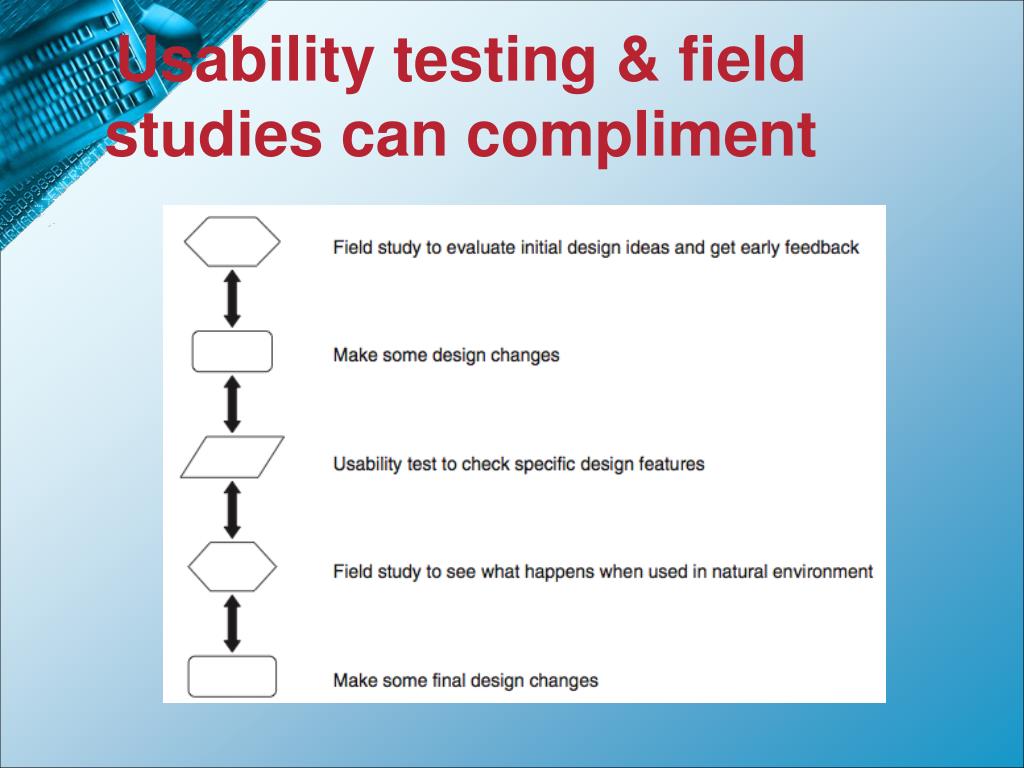 Usability testing & field studies can compliment

Field study to evaluate initial design ideas and get early feedback

Make some design changes

Usability test to check specific design features

Field study to see what happens when used in natural environment

Make some final design changes